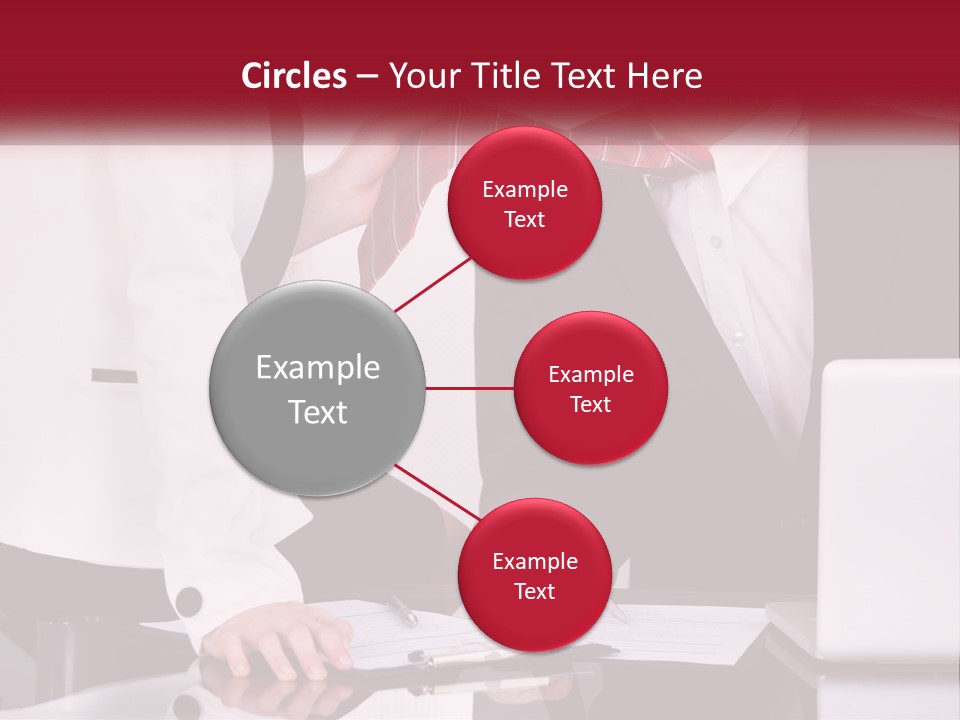 Circles – Your Title Text Here

Example Text

Example Text

Example Text

Example Text